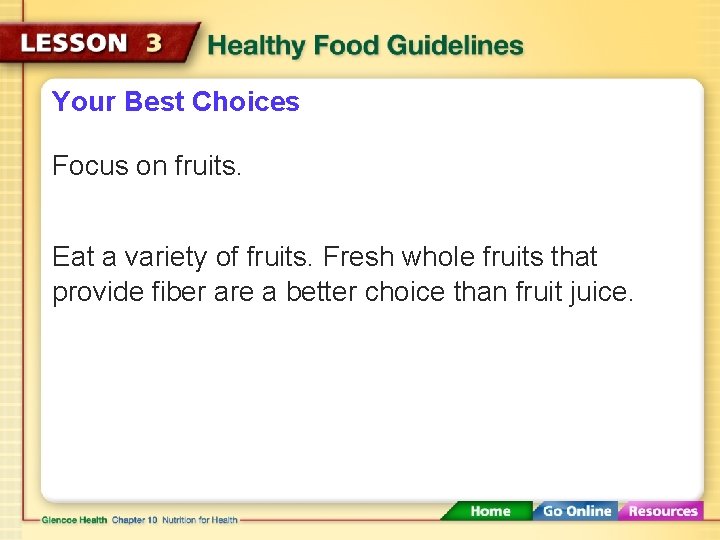 LESSON 3 Healthy Food Guidelines

Your Best Choices

Focus on fruits.

Eat a variety of fruits. Fresh whole fruits that provide fiber are a better choice than fruit juice.

Glencoe Health Chapter 10 Nutrition for Health

Home Go Online Resources